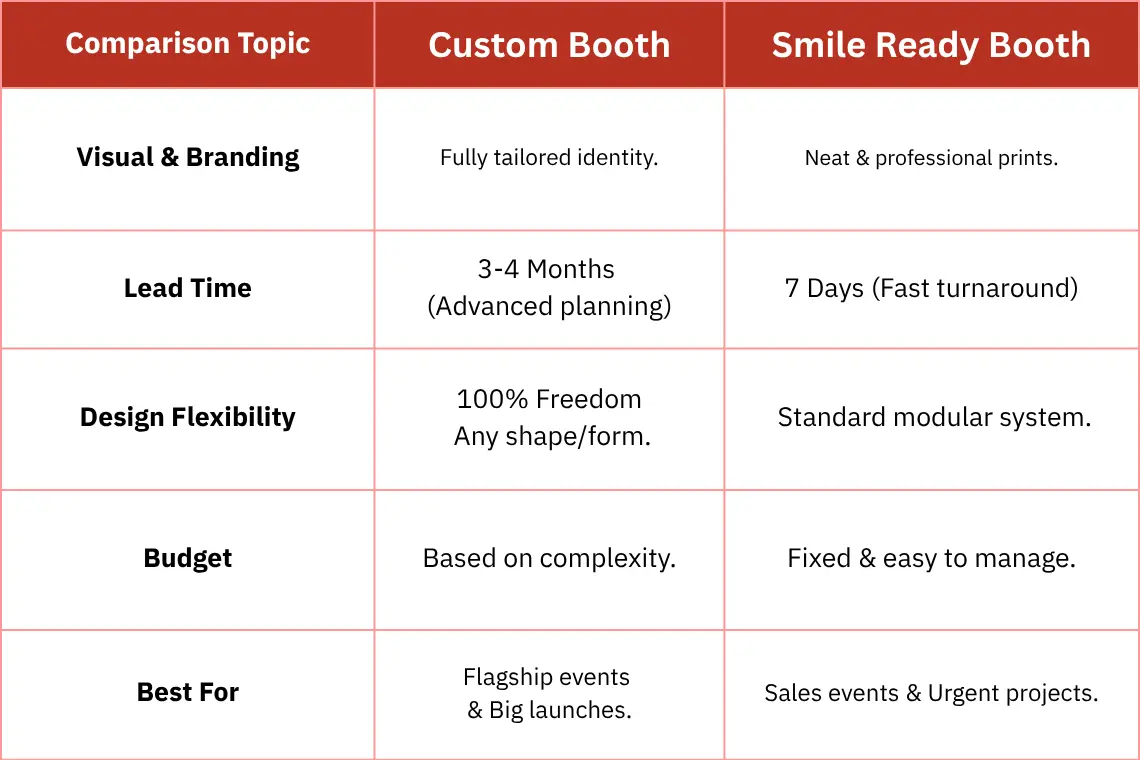 | Comparison Topic | Custom Booth | Smile Ready Booth |
|---|---|---|
| Visual & Branding | Fully tailored identity. | Neat & professional prints. |
| Lead Time | 3-4 Months (Advanced planning) | 7 Days (Fast turnaround) |
| Design Flexibility | 100% Freedom Any shape/form. | Standard modular system. |
| Budget | Based on complexity. | Fixed & easy to manage. |
| Best For | Flagship events & Big launches. | Sales events & Urgent projects. |